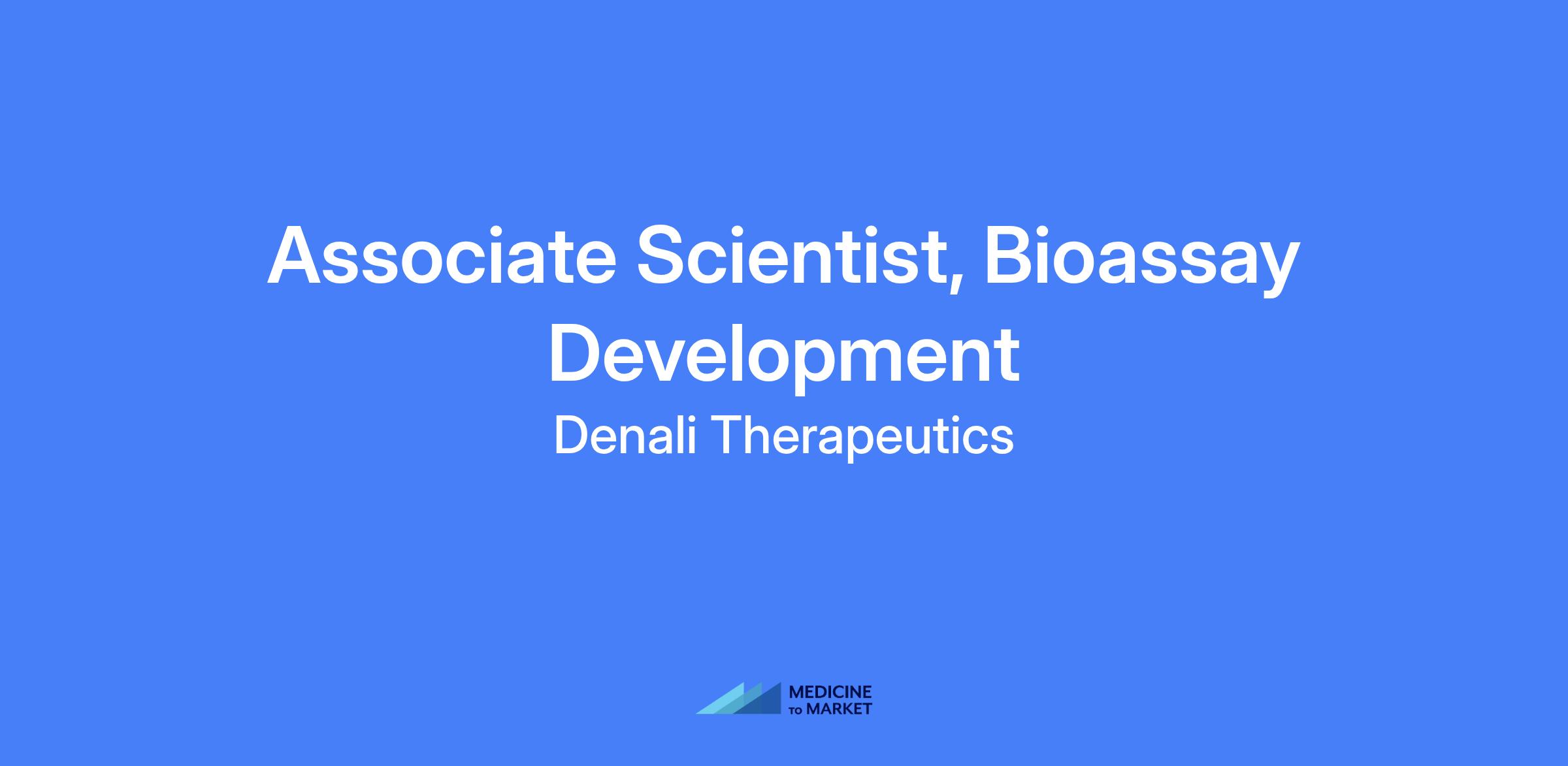 Associate Scientist, Bioassay Development

Denali Therapeutics

MEDICINE
TO MARKET